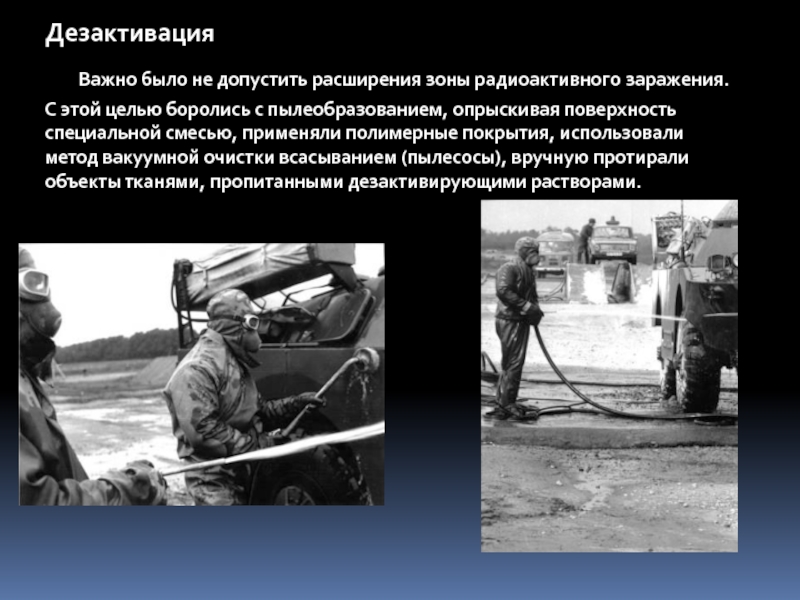 Дезактивация

Важно было не допустить расширения зоны радиоактивного заражения. С этой целью боролись с пылеобразованием, опрыскивая поверхность специальной смесью, применяли полимерные покрытия, использовали метод вакуумной очистки всасыванием (пылесосы), вручную протирали объекты тканями, пропитанными дезактивирующими растворами.